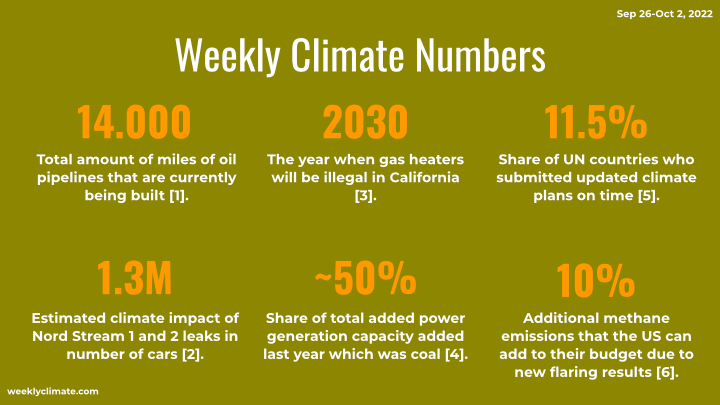 Sep 26-Oct 2, 2022

Weekly Climate Numbers

14.000
Total amount of miles of oil pipelines that are currently being built [1].

2030
The year when gas heaters will be illegal in California [3].

11.5%
Share of UN countries who submitted updated climate plans on time [5].

1.3M
Estimated climate impact of Nord Stream 1 and 2 leaks in number of cars [2].

~50%
Share of total added power generation capacity added last year which was coal [4].

10%
Additional methane emissions that the US can add to their budget due to new flaring results [6].

weeklyclimate.com